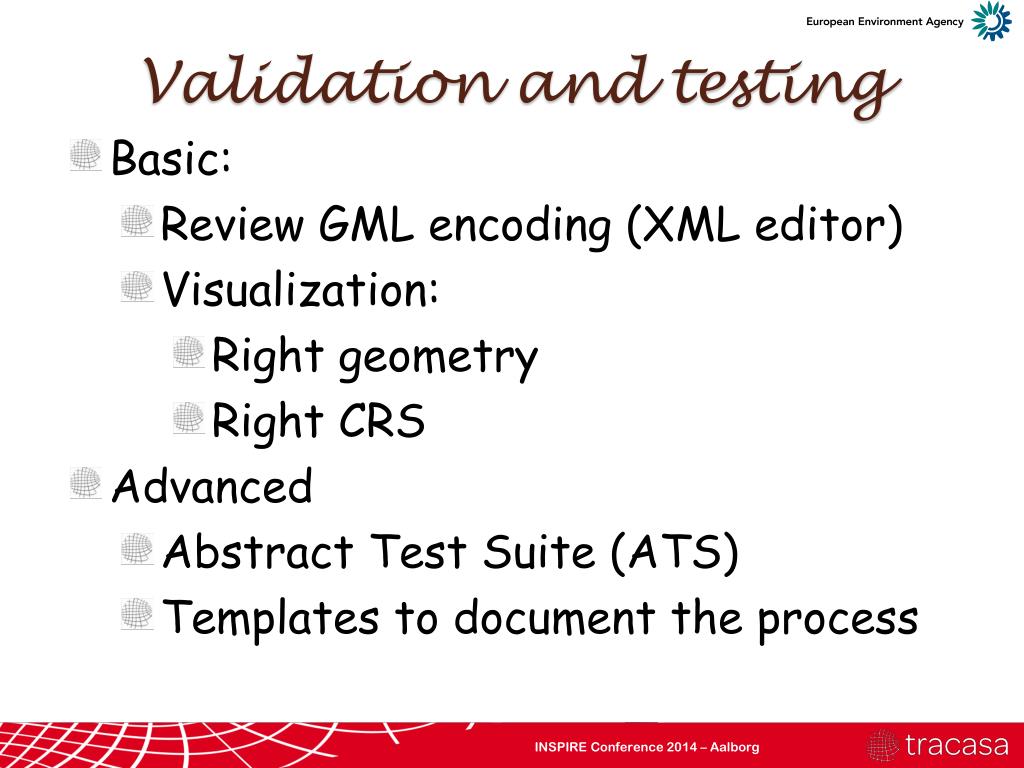 European Environment Agency

Validation and testing

Basic:

Review GML encoding (XML editor)

Visualization:

Right geometry

Right CRS

Advanced

Abstract Test Suite (ATS)

Templates to document the process

INSPIRE Conference 2014 – Aalborg

tracasa